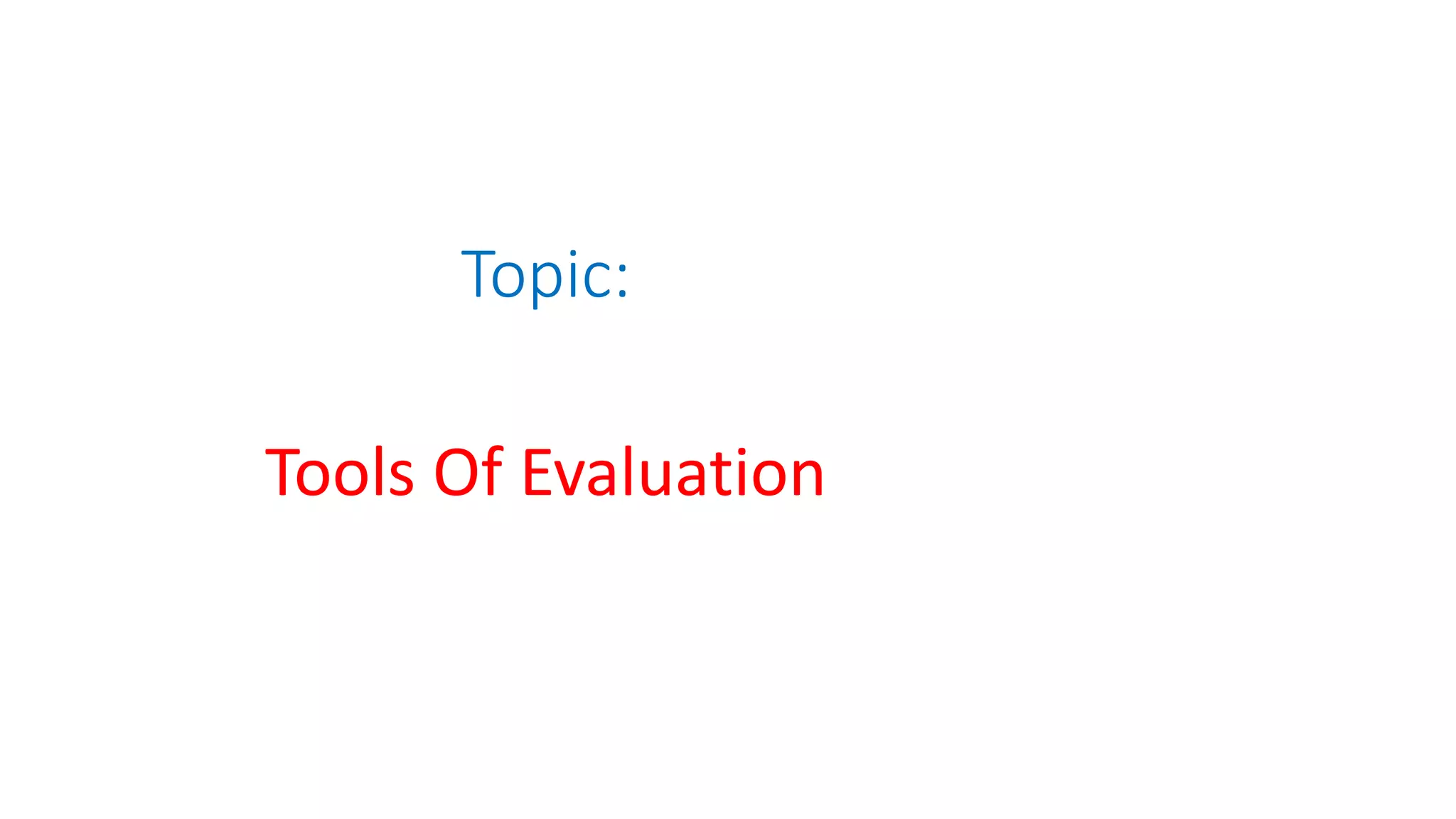 Topic:

Tools Of Evaluation